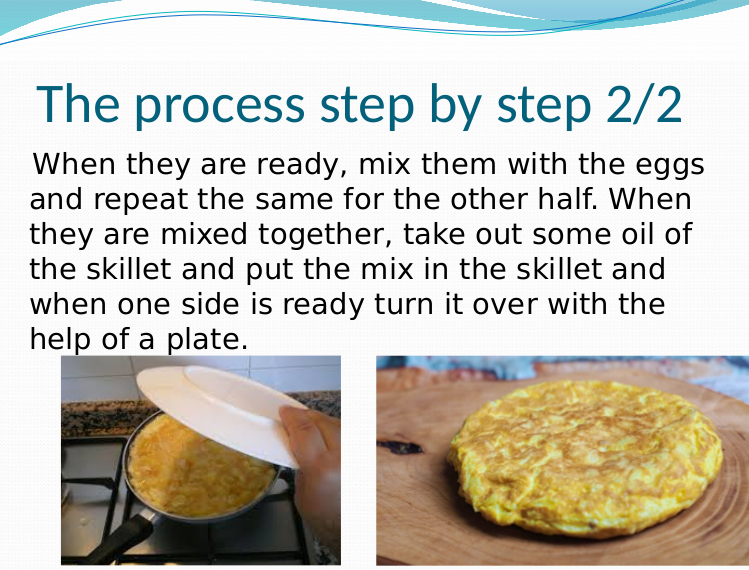 The process step by step 2/2

When they are ready, mix them with the eggs and repeat the same for the other half. When they are mixed together, take out some oil of the skillet and put the mix in the skillet and when one side is ready turn it over with the help of a plate.